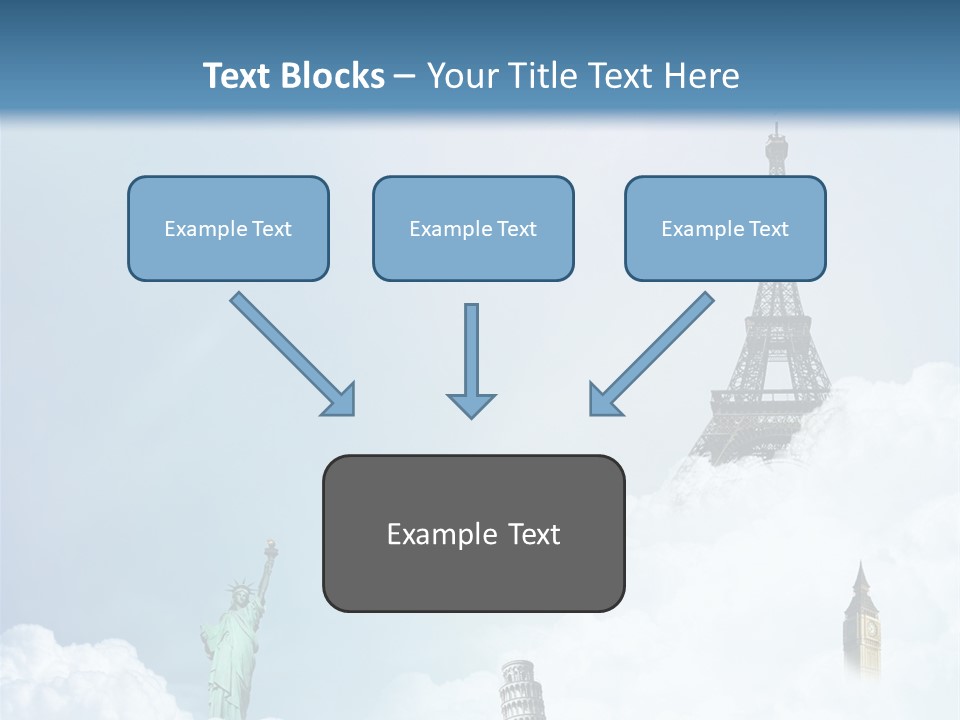 Text Blocks – Your Title Text Here

Example Text

Example Text

Example Text

Example Text